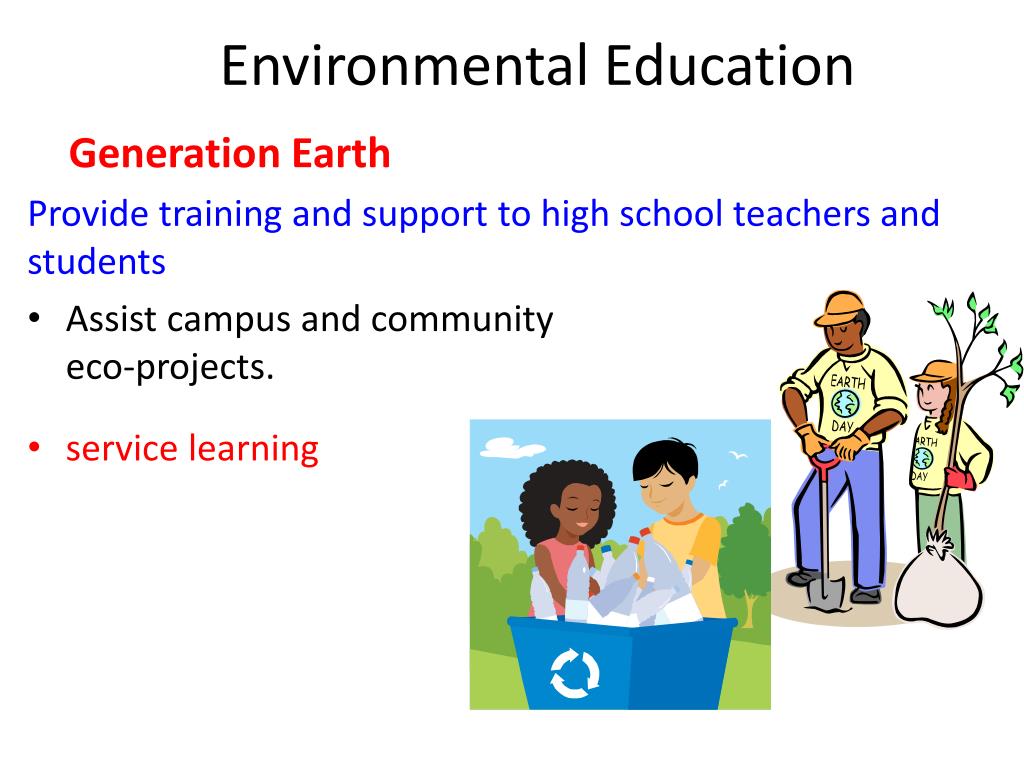 Environmental Education

Generation Earth

Provide training and support to high school teachers and students

• Assist campus and community eco-projects.

• service learning

EARTH DAY

ARTH DAY